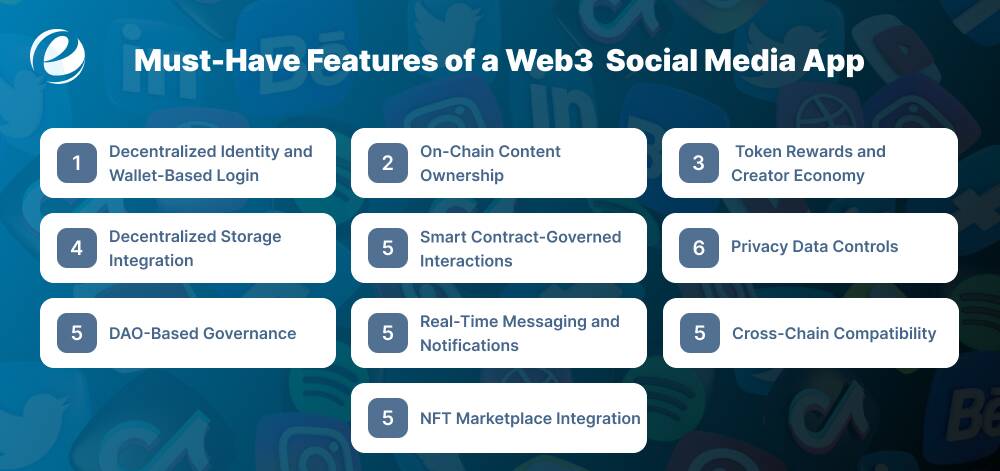 Must-Have Features of a Web3 Social Media App

1 Decentralized Identity and Wallet-Based Login

2 On-Chain Content Ownership

3 Token Rewards and Creator Economy

4 Decentralized Storage Integration

5 Smart Contract-Governed Interactions

6 Privacy Data Controls

5 DAO-Based Governance

5 Real-Time Messaging and Notifications

5 Cross-Chain Compatibility

5 NFT Marketplace Integration